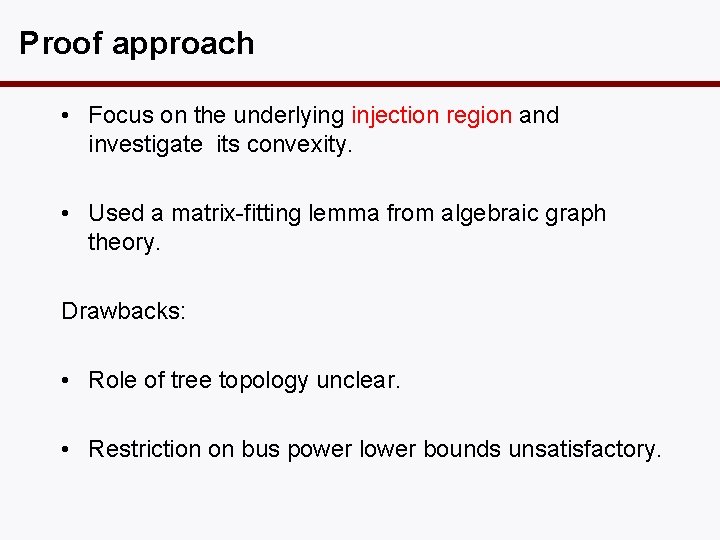 Proof approach

• Focus on the underlying injection region and investigate its convexity.

• Used a matrix-fitting lemma from algebraic graph theory.

Drawbacks:

• Role of tree topology unclear.

• Restriction on bus power lower bounds unsatisfactory.